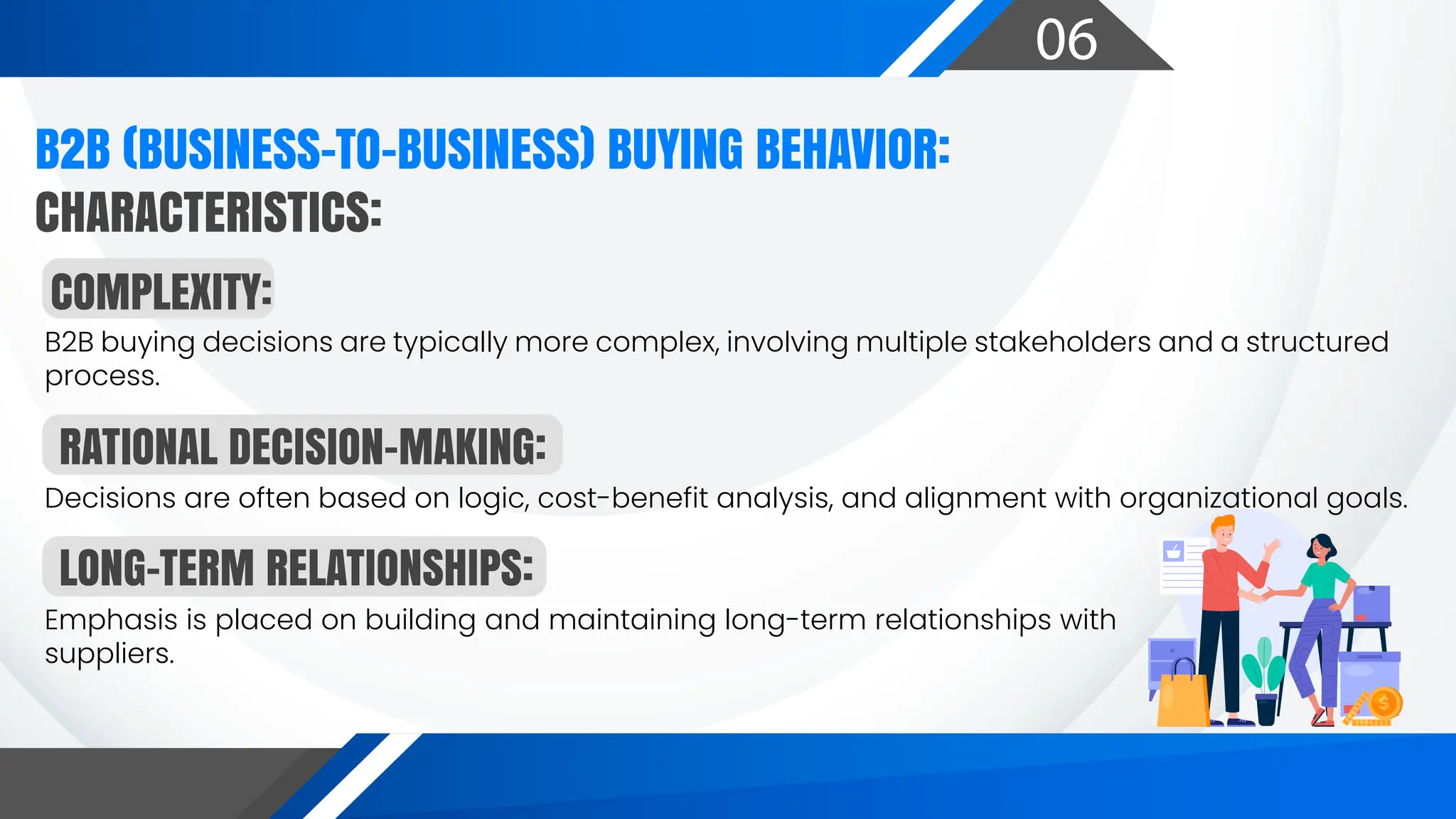 06

B2B (BUSINESS-TO-BUSINESS) BUYING BEHAVIOR:

CHARACTERISTICS:

COMPLEXITY:

B2B buying decisions are typically more complex, involving multiple stakeholders and a structured process.

RATIONAL DECISION-MAKING:

Decisions are often based on logic, cost-benefit analysis, and alignment with organizational goals.

LONG-TERM RELATIONSHIPS:

Emphasis is placed on building and maintaining long-term relationships with suppliers.